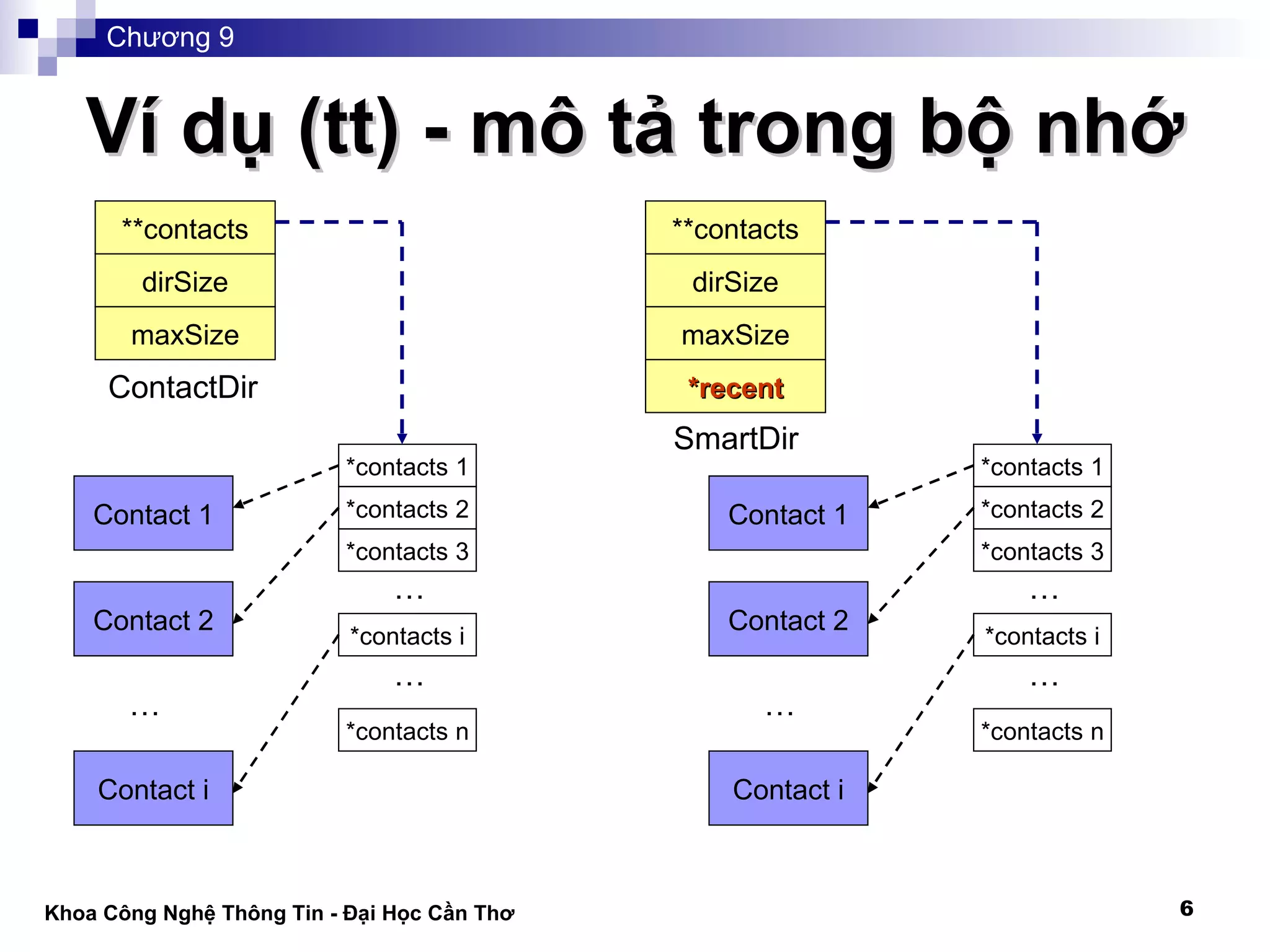 Chương 9

Ví dụ (tt) - mô tả trong bộ nhớ

**contacts
dirSize
maxSize
ContactDir

*contacts 1
*contacts 2
*contacts 3
...
*contacts i
...
*contacts n

Contact 1
Contact 2
...
Contact i

**contacts
dirSize
maxSize
*recent
SmartDir

*contacts 1
*contacts 2
*contacts 3
...
*contacts i
...
*contacts n

Contact 1
Contact 2
...
Contact i

Khoa Công Nghệ Thông Tin - Đại Học Cần Thơ

6